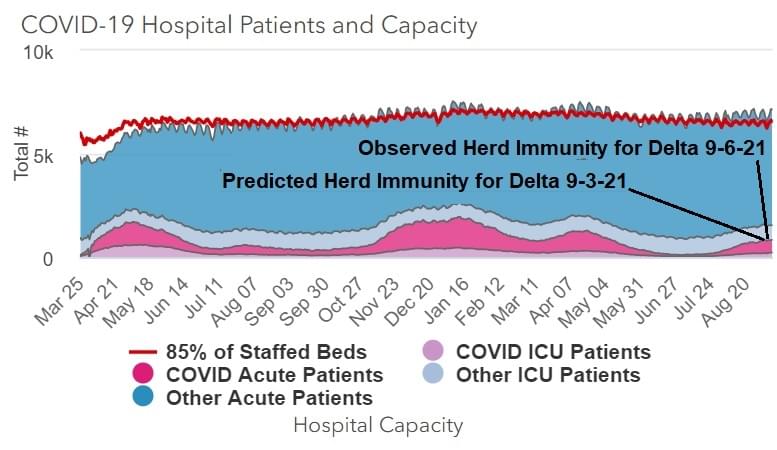 COVID-19 Hospital Patients and Capacity

10k

5k

0

Total #

Observed Herd Immunity for Delta 9-6-21

Predicted Herd Immunity for Delta 9-3-21

Mar 25
Apr 21
May 18
Jun 14
Jul 11
Aug 07
Sep 03
Sep 30
Oct 27
Nov 23
Dec 20
Jan 16
Feb 12
Mar 11
Apr 07
May 04
May 31
Jun 27
Jul 24
Aug 20

85% of Staffed Beds
COVID Acute Patients
Other Acute Patients
COVID ICU Patients
Other ICU Patients

Hospital Capacity